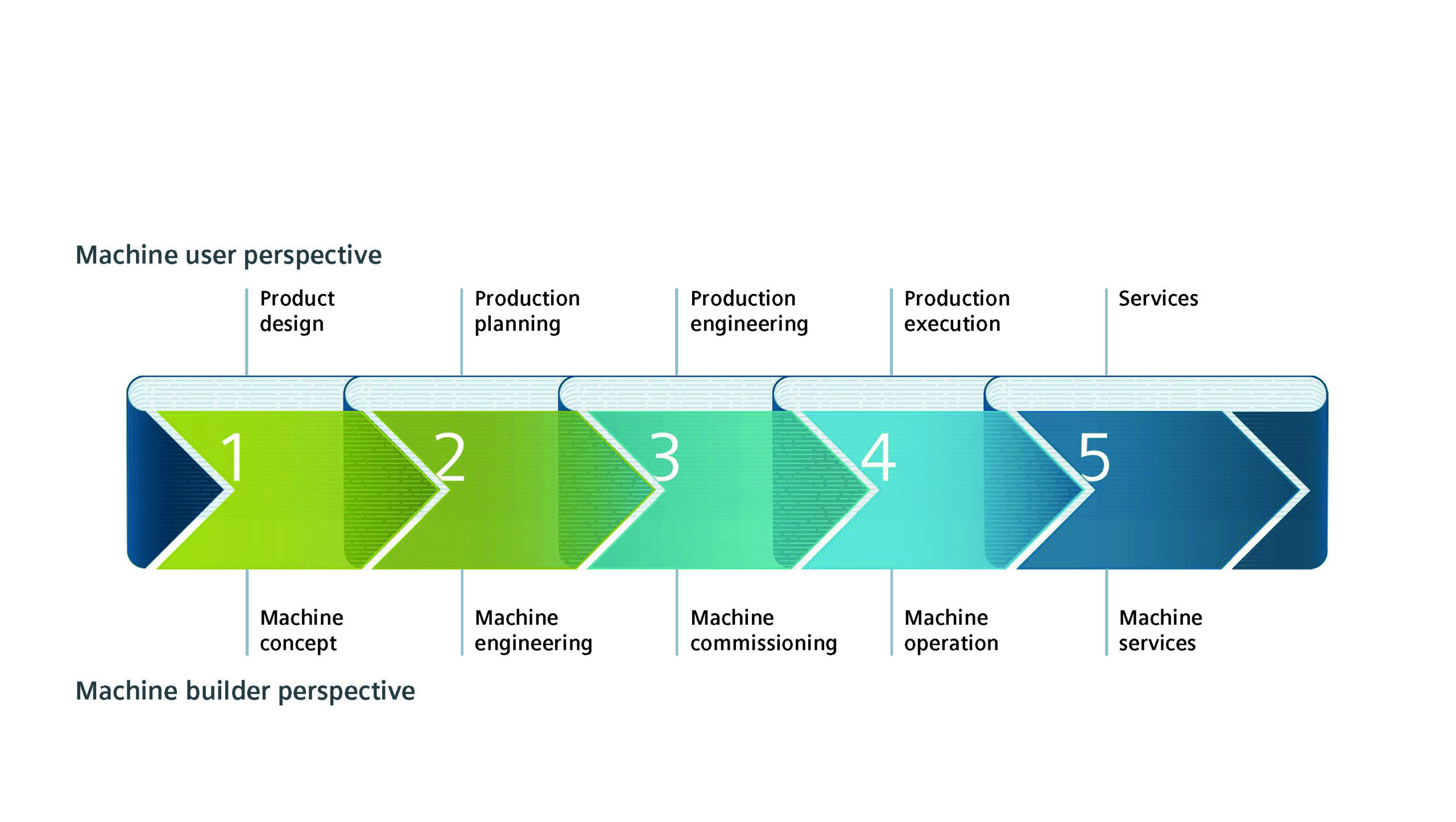 Machine user perspective

Product design

Production planning

Production engineering

Production execution

Services

1

2

3

4

5

Machine concept

Machine engineering

Machine commissioning

Machine operation

Machine services

Machine builder perspective